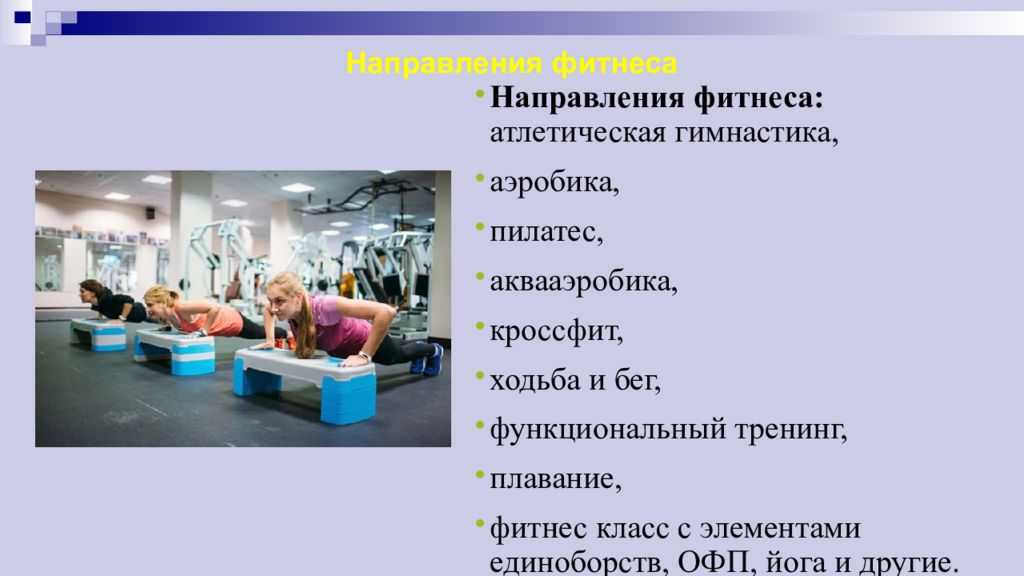 Направления фитнеса

- **Направления фитнеса:** атлетическая гимнастика,
- аэробика,
- пилатес,
- аквааэробика,
- кроссфит,
- ходьба и бег,
- функциональный тренинг,
- плавание,
- фитнес класс с элементами единоборств, ОФП, йога и другие.